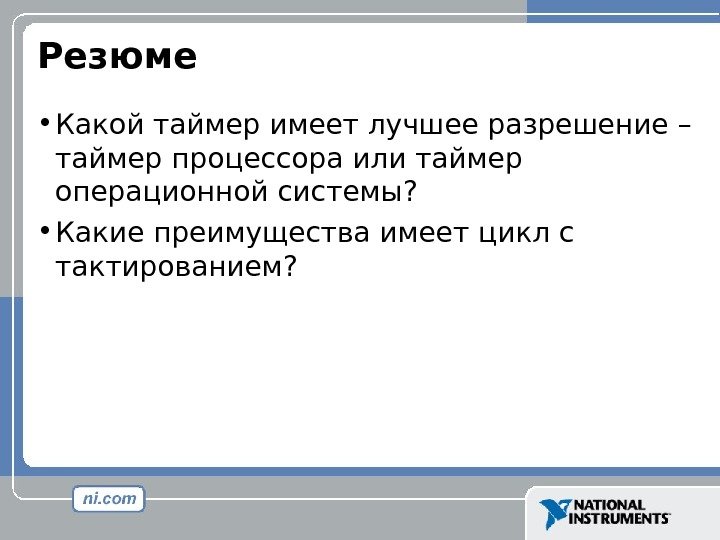 Резюме

• Какой таймер имеет лучшее разрешение – таймер процессора или таймер операционной системы?

• Какие преимущества имеет цикл с тактированием?

ni.com

NATIONAL INSTRUMENTS